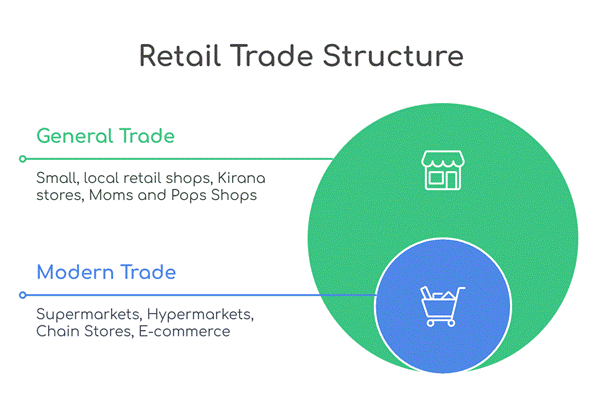 Retail Trade Structure

General Trade

Small, local retail shops, Kirana stores, Moms and Pops Shops

Modern Trade

Supermarkets, Hypermarkets, Chain Stores, E-commerce